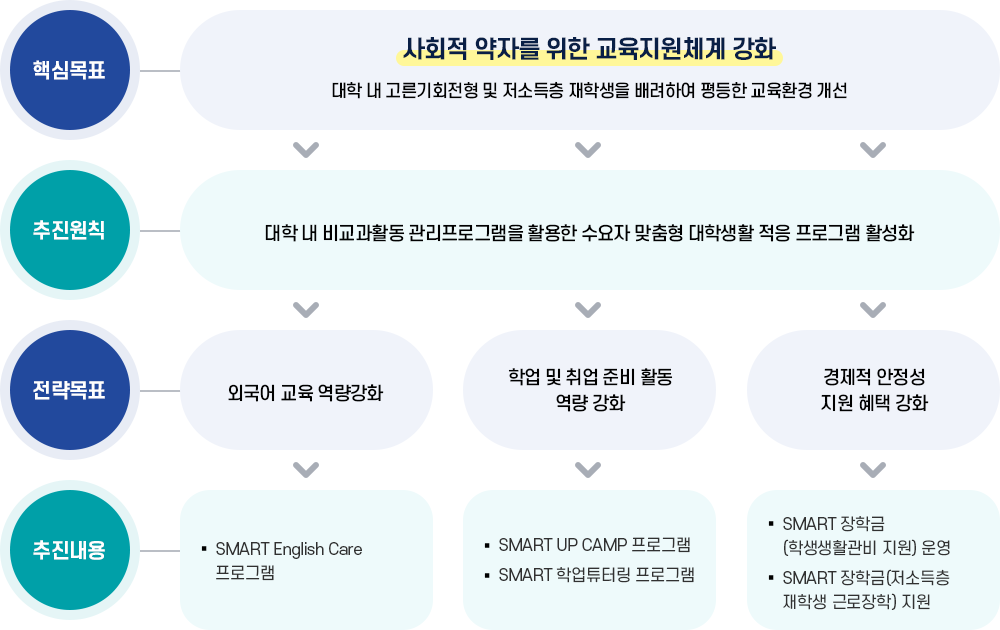 핵심목표

사회적 약자를 위한 교육지원체계 강화

대학 내 고른기회전형 및 저소득층 재학생을 배려하여 평등한 교육환경 개선

추진원칙

대학 내 비교과활동 관리프로그램을 활용한 수요자 맞춤형 대학생활 적응 프로그램 활성화

전략목표

외국어 교육 역량강화

학업 및 취업 준비 활동 역량 강화

경제적 안정성 지원 혜택 강화

추진내용

▪ SMART English Care 프로그램

▪ SMART UP CAMP 프로그램
▪ SMART 학업튜터링 프로그램

▪ SMART 장학금 (학생생활관비 지원) 운영
▪ SMART 장학금(저소득층 재학생 근로장학) 지원